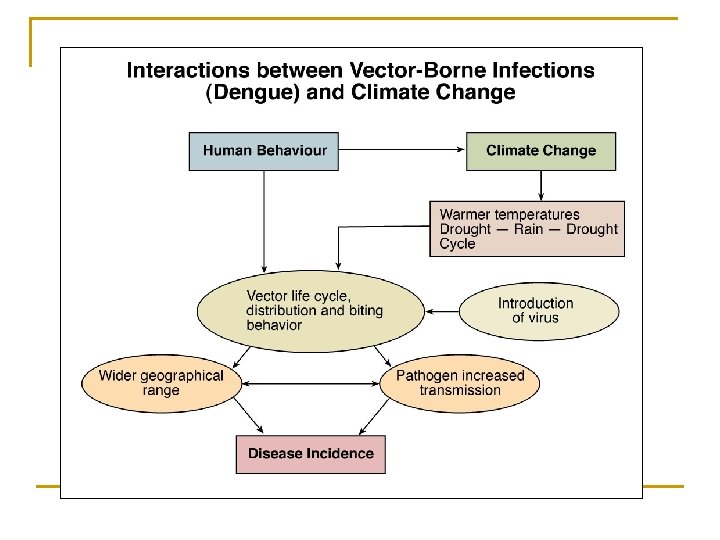 Interactions between Vector-Borne Infections (Dengue) and Climate Change

Human Behaviour

Climate Change

Warmer temperatures
Drought — Rain — Drought Cycle

Vector life cycle, distribution and biting behavior

Introduction of virus

Wider geographical range

Pathogen increased transmission

Disease Incidence